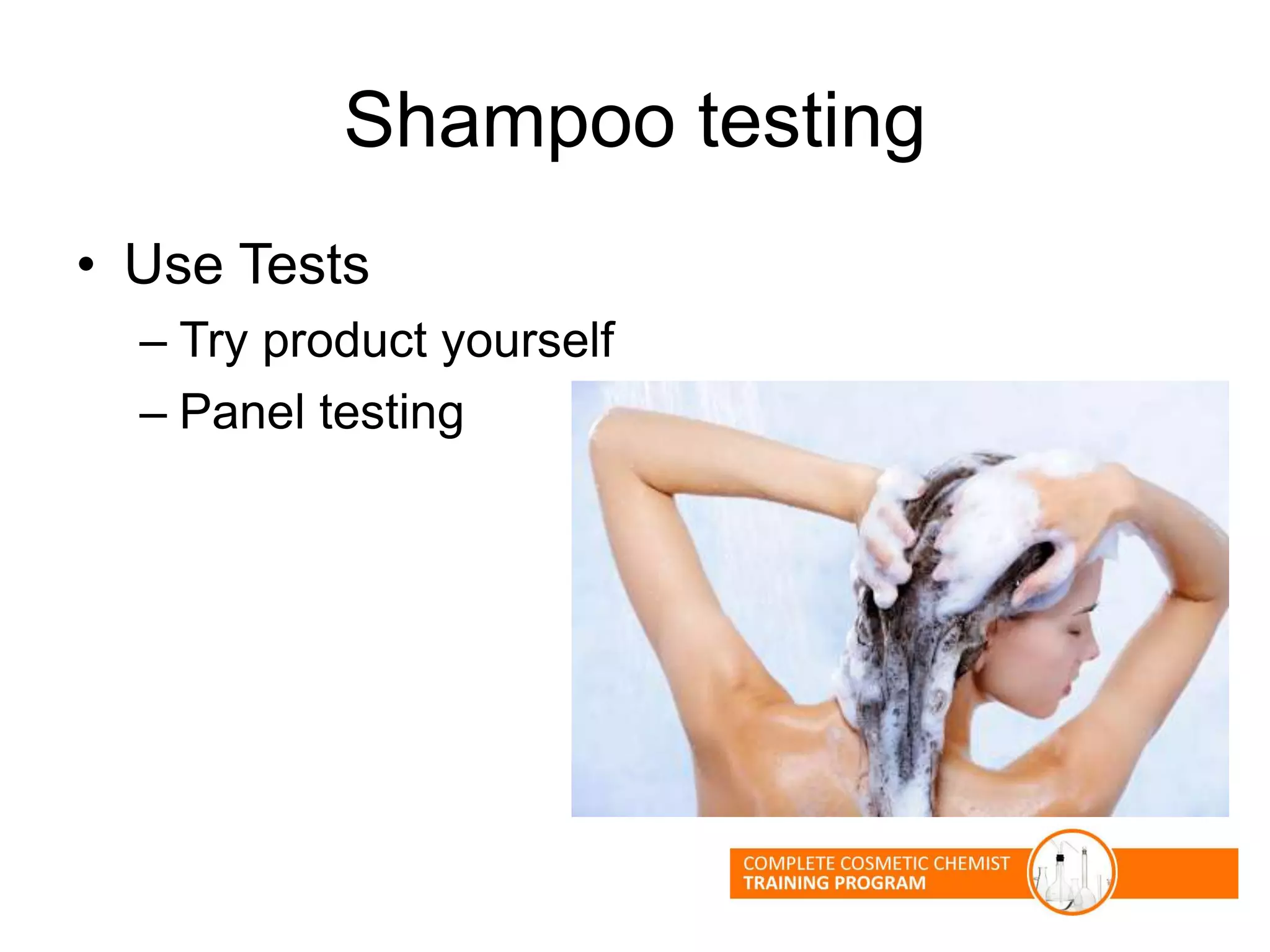 Shampoo testing

• Use Tests
– Try product yourself
– Panel testing

COMPLETE COSMETIC CHEMIST
TRAINING PROGRAM